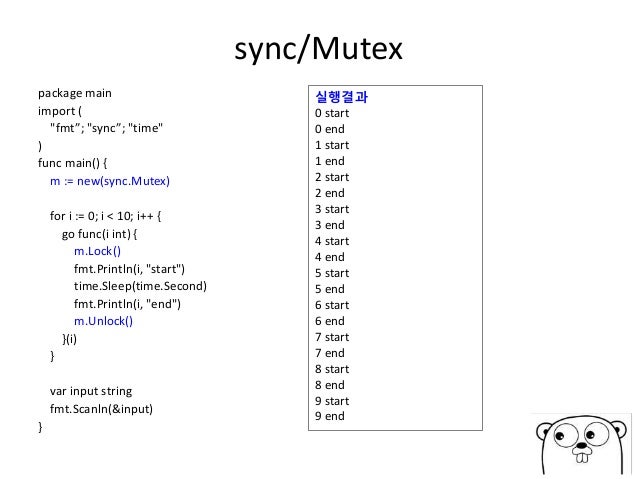 sync/Mutex

package main
import (
"fmt"; "sync"; "time"
)
func main() {
m := new(sync.Mutex)

for i := 0; i < 10; i++ {
go func(i int) {
m.Lock()
fmt.Println(i, "start")
time.Sleep(time.Second)
fmt.Println(i, "end")
m.Unlock()
}(i)
}

var input string
fmt.Scanln(&input)
}

실행결과
0 start
0 end
1 start
1 end
2 start
2 end
3 start
3 end
4 start
4 end
5 start
5 end
6 start
6 end
7 start
7 end
8 start
8 end
9 start
9 end